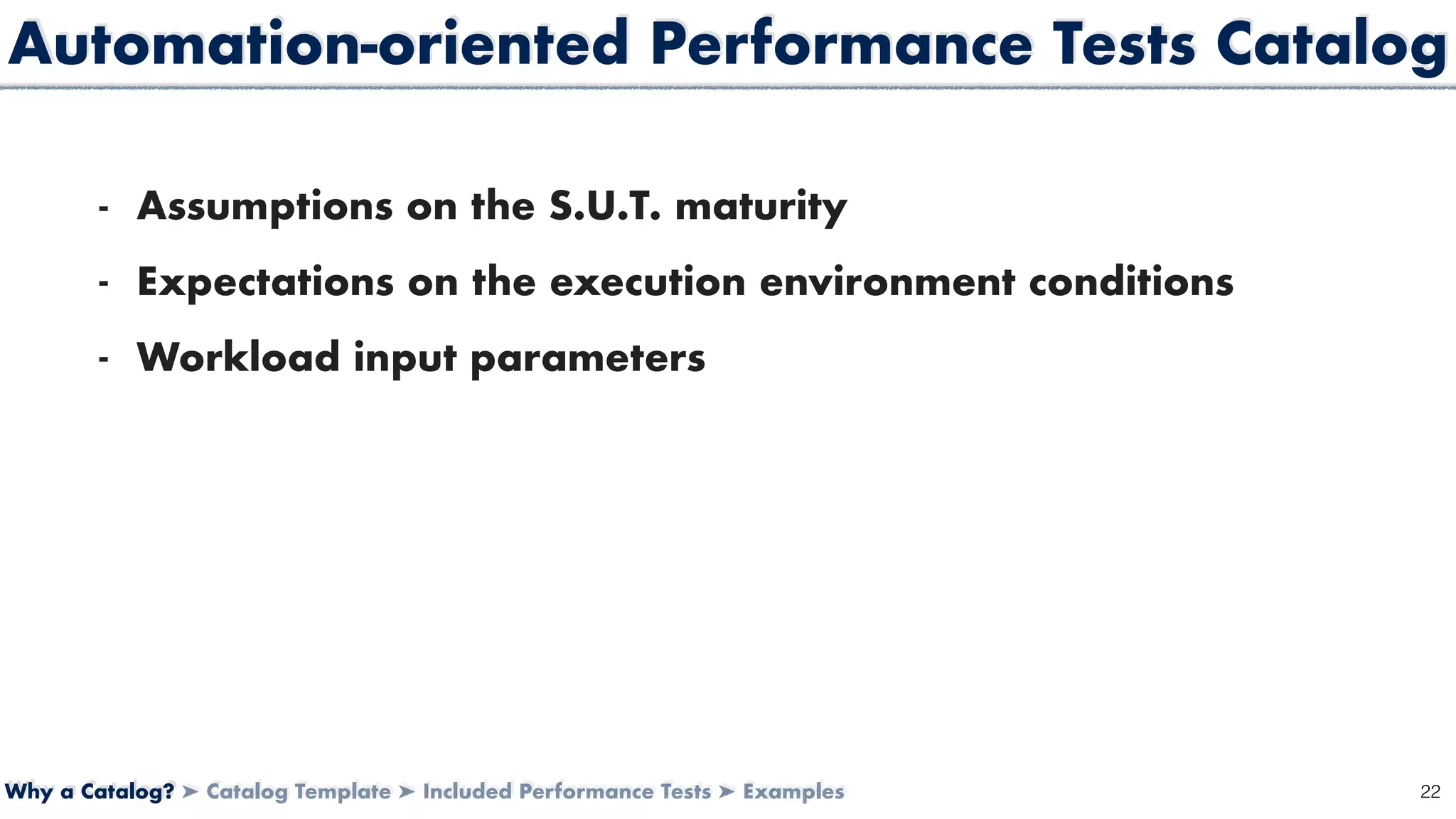 Automation-oriented Performance Tests Catalog

- Assumptions on the S.U.T. maturity
- Expectations on the execution environment conditions
- Workload input parameters

Why a Catalog? ➤ Catalog Template ➤ Included Performance Tests ➤ Examples

22